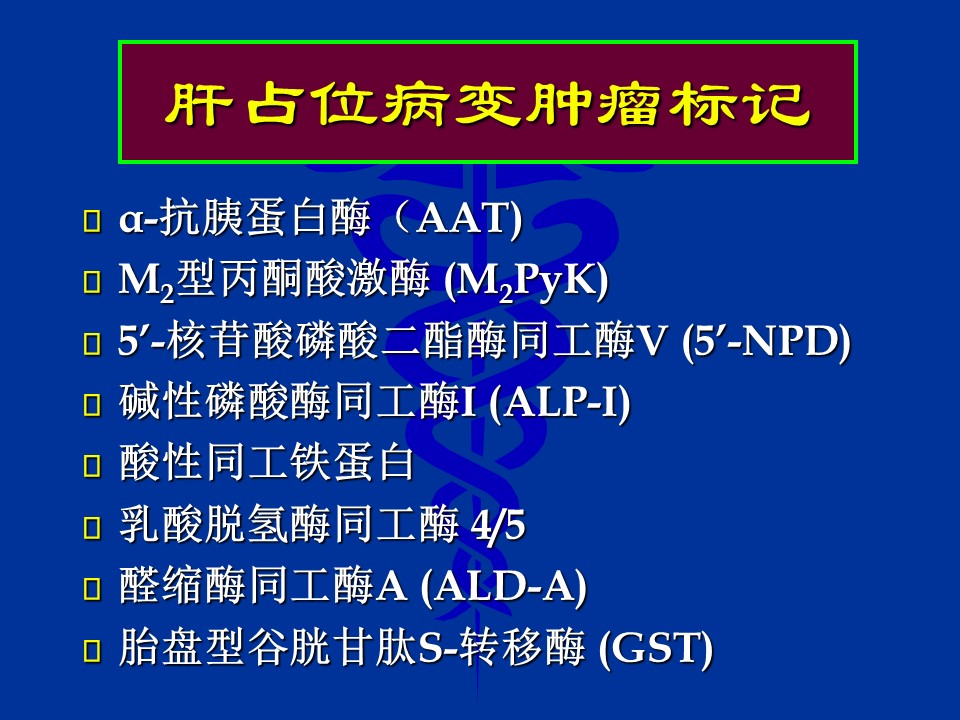 肝占位病变肿瘤标记

α-抗胰蛋白酶（AAT)

$M_2$型丙酮酸激酶 ($M_2$PyK)

5′-核苷酸磷酸二酯酶同工酶V (5′-NPD)

碱性磷酸酶同工酶I (ALP-I)

酸性同工铁蛋白

乳酸脱氢酶同工酶 4/5

醛缩酶同工酶A (ALD-A)

胎盘型谷胱甘肽S-转移酶 (GST)